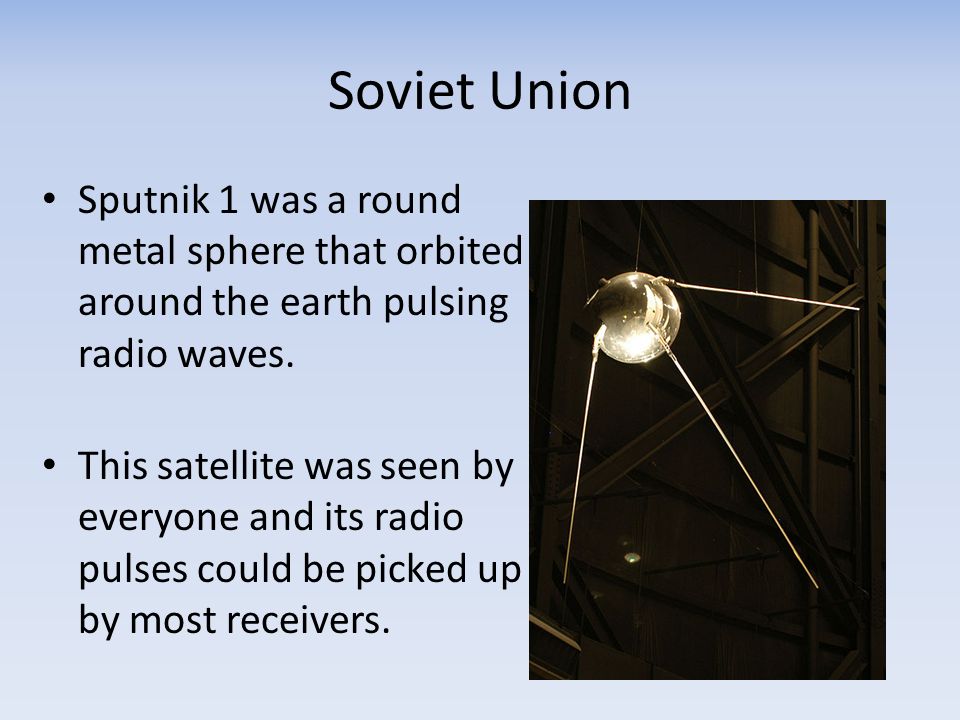 Soviet Union

• Sputnik 1 was a round metal sphere that orbited around the earth pulsing radio waves.

• This satellite was seen by everyone and its radio pulses could be picked up by most receivers.